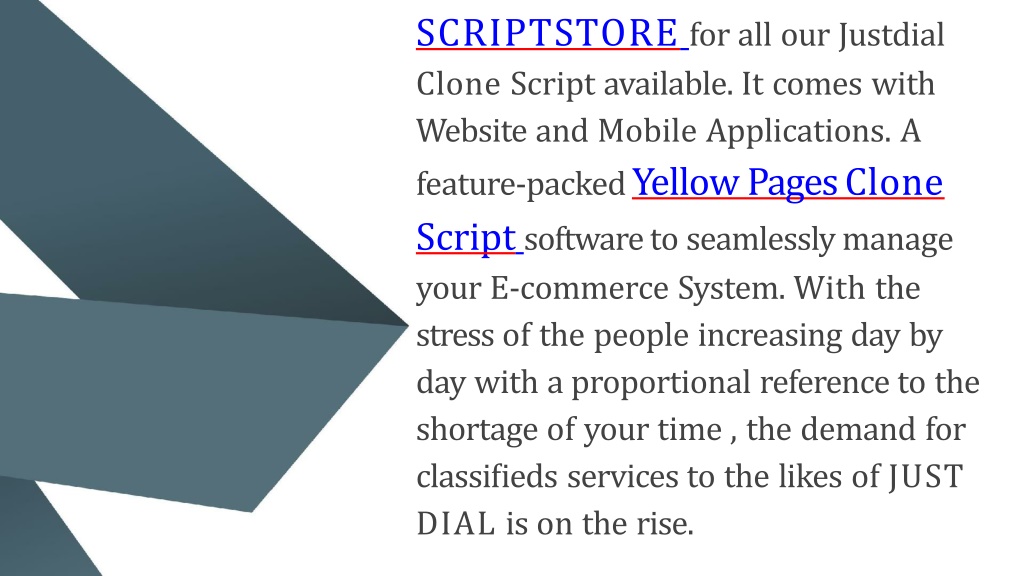 SCRIPTSTORE for all our Justdial Clone Script available. It comes with Website and Mobile Applications. A feature-packed Yellow Pages Clone Script software to seamlessly manage your E-commerce System. With the stress of the people increasing day by day with a proportional reference to the shortage of your time , the demand for classifieds services to the likes of JUST DIAL is on the rise.